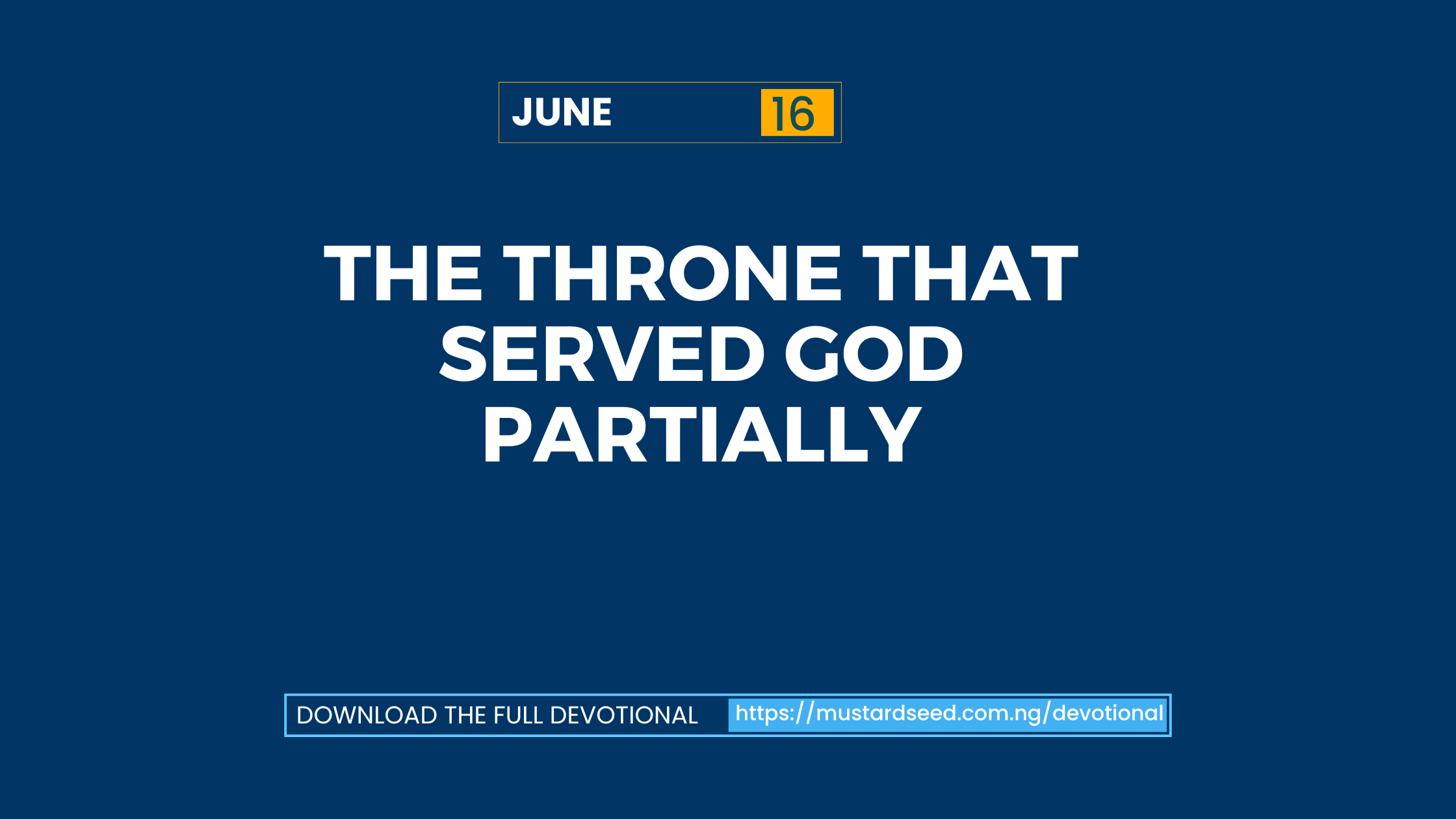 JUNE 16

THE THRONE THAT SERVED GOD PARTIALLY

DOWNLOAD THE FULL DEVOTIONAL https://mustardseed.com.ng/devotional